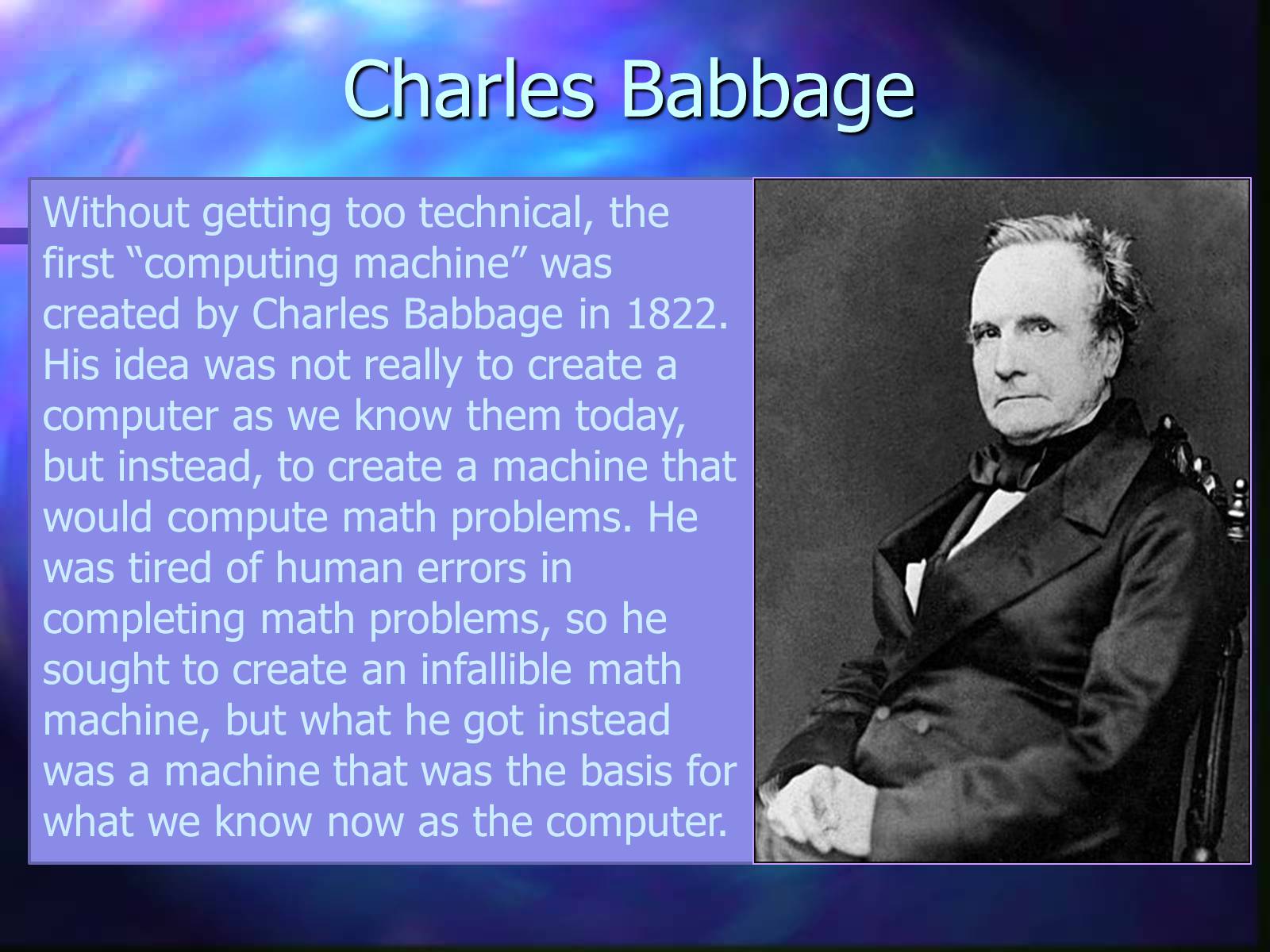 Charles Babbage

Without getting too technical, the first “computing machine” was created by Charles Babbage in 1822. His idea was not really to create a computer as we know them today, but instead, to create a machine that would compute math problems. He was tired of human errors in completing math problems, so he sought to create an infallible math machine, but what he got instead was a machine that was the basis for what we know now as the computer.